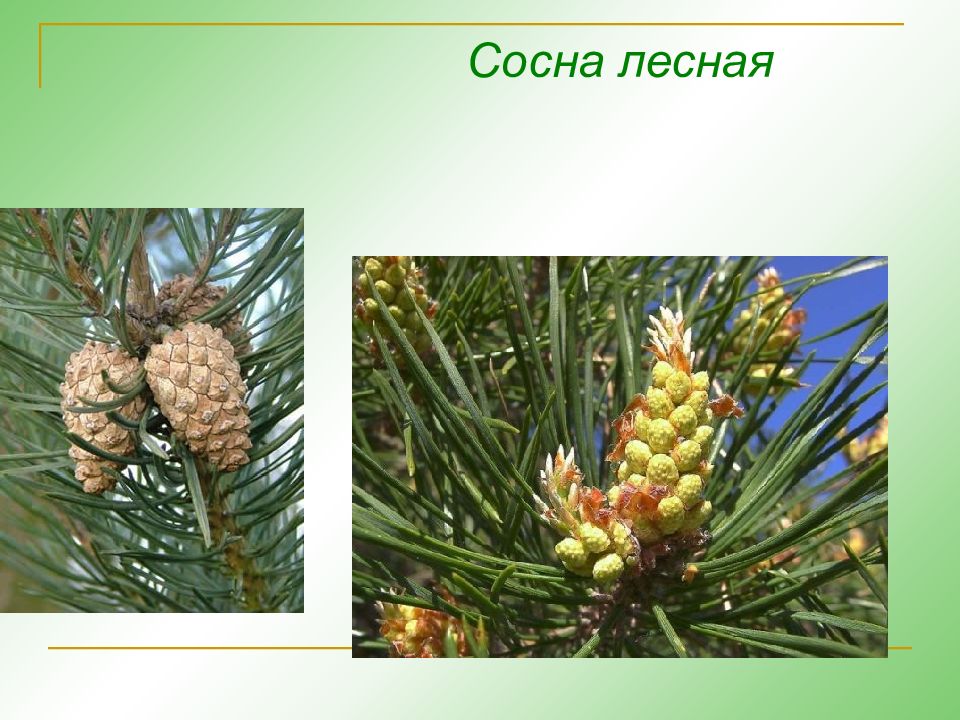 Сосна лесная